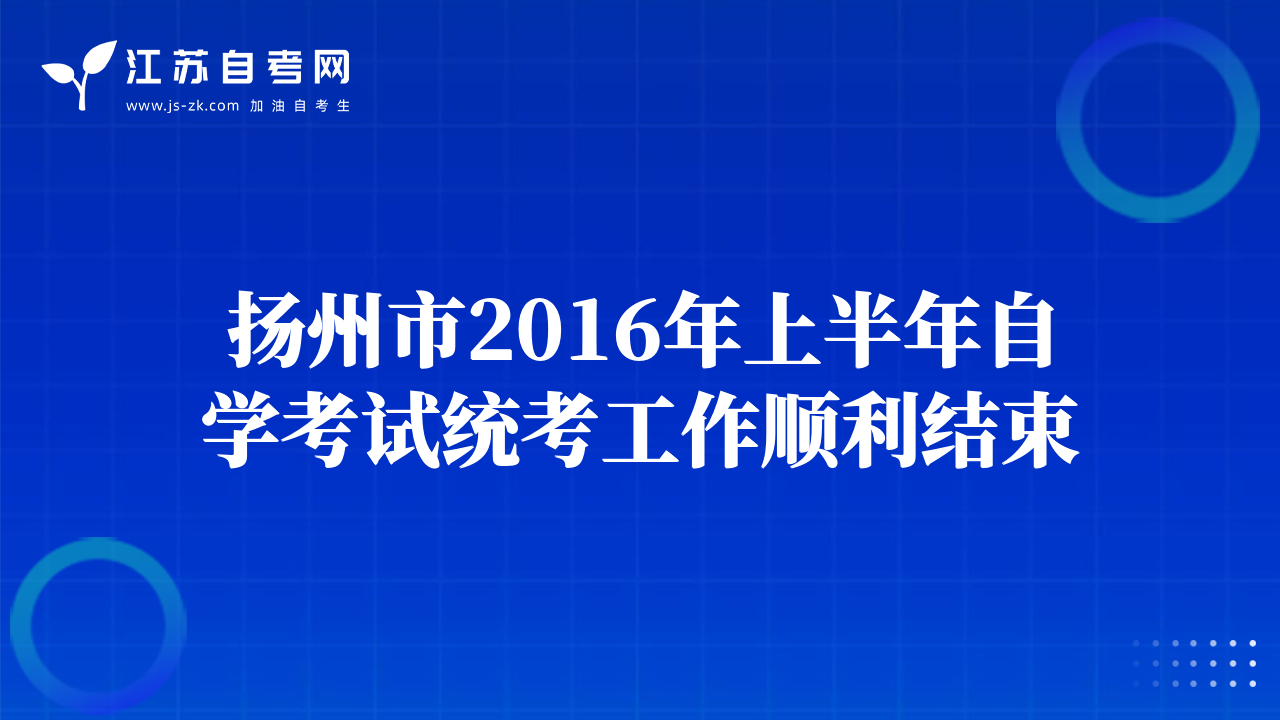 江苏自考网
www.js-zk.com 加油自考生

扬州市2016年上半年自学考试统考工作顺利结束